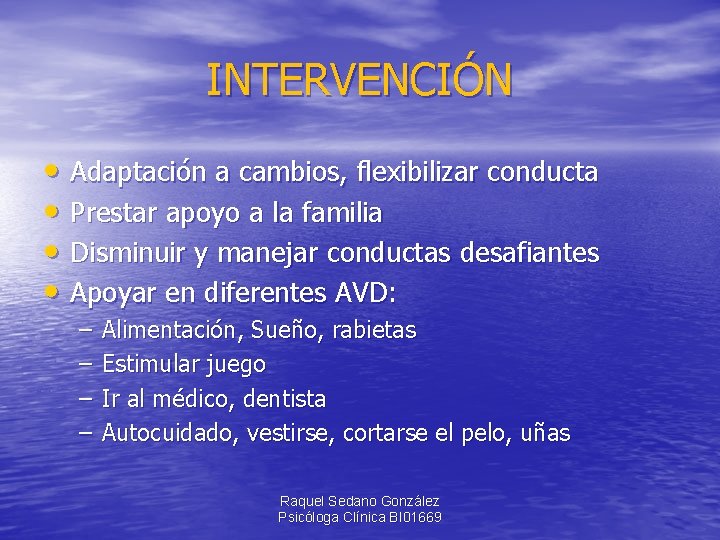 INTERVENCIÓN

• Adaptación a cambios, flexibilizar conducta
• Prestar apoyo a la familia
• Disminuir y manejar conductas desafiantes
• Apoyar en diferentes AVD:
  – Alimentación, Sueño, rabietas
  – Estimular juego
  – Ir al médico, dentista
  – Autocuidado, vestirse, cortarse el pelo, uñas

Raquel Sedano González
Psicóloga Clínica BI01669